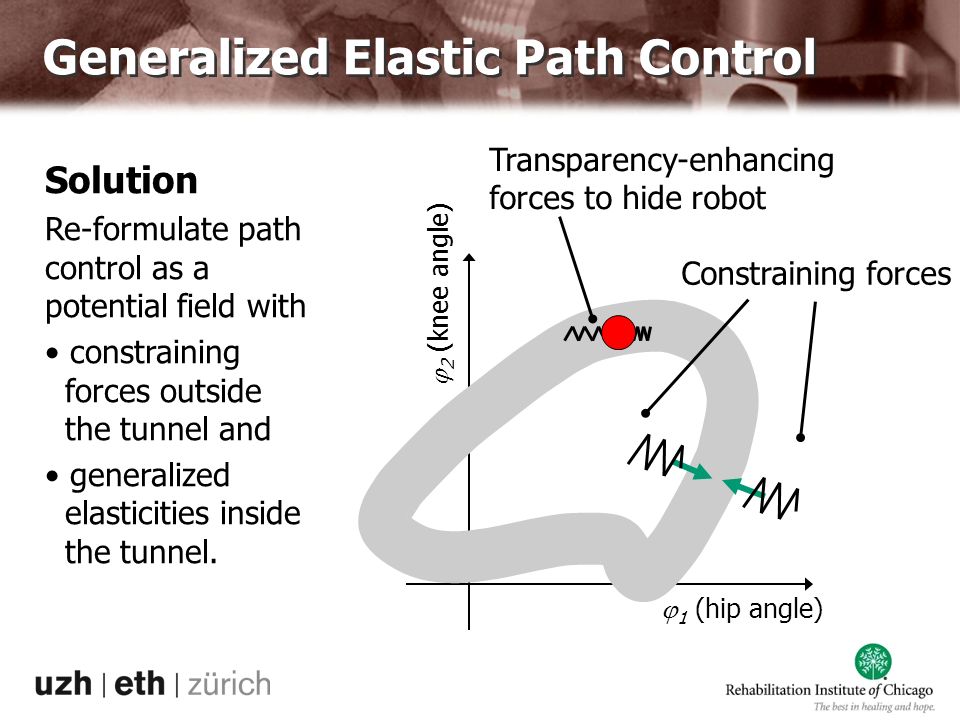 Generalized Elastic Path Control

Solution

Re-formulate path control as a potential field with

• constraining forces outside the tunnel and

• generalized elasticities inside the tunnel.

Transparency-enhancing forces to hide robot

Constraining forces

$\varphi_2$ (knee angle)

$\varphi_1$ (hip angle)

uzh | eth | zürich

Rehabilitation Institute of Chicago
The best in healing and hope.